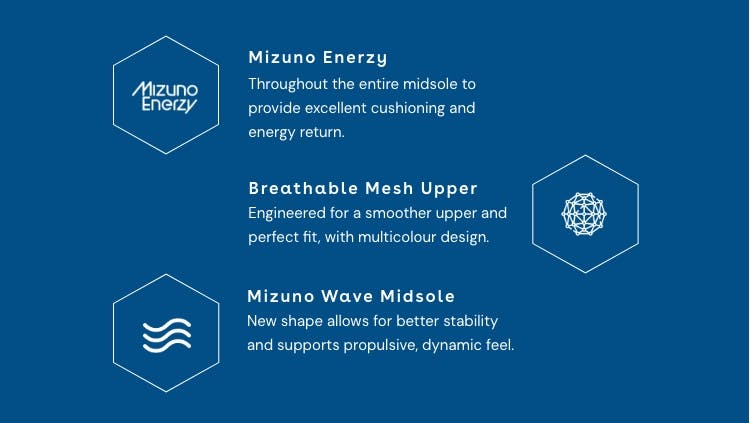 Mizuno Enerzy

Mizuno Enerzy
Throughout the entire midsole to provide excellent cushioning and energy return.

Breathable Mesh Upper
Engineered for a smoother upper and perfect fit, with multicolour design.

Mizuno Wave Midsole
New shape allows for better stability and supports propulsive, dynamic feel.